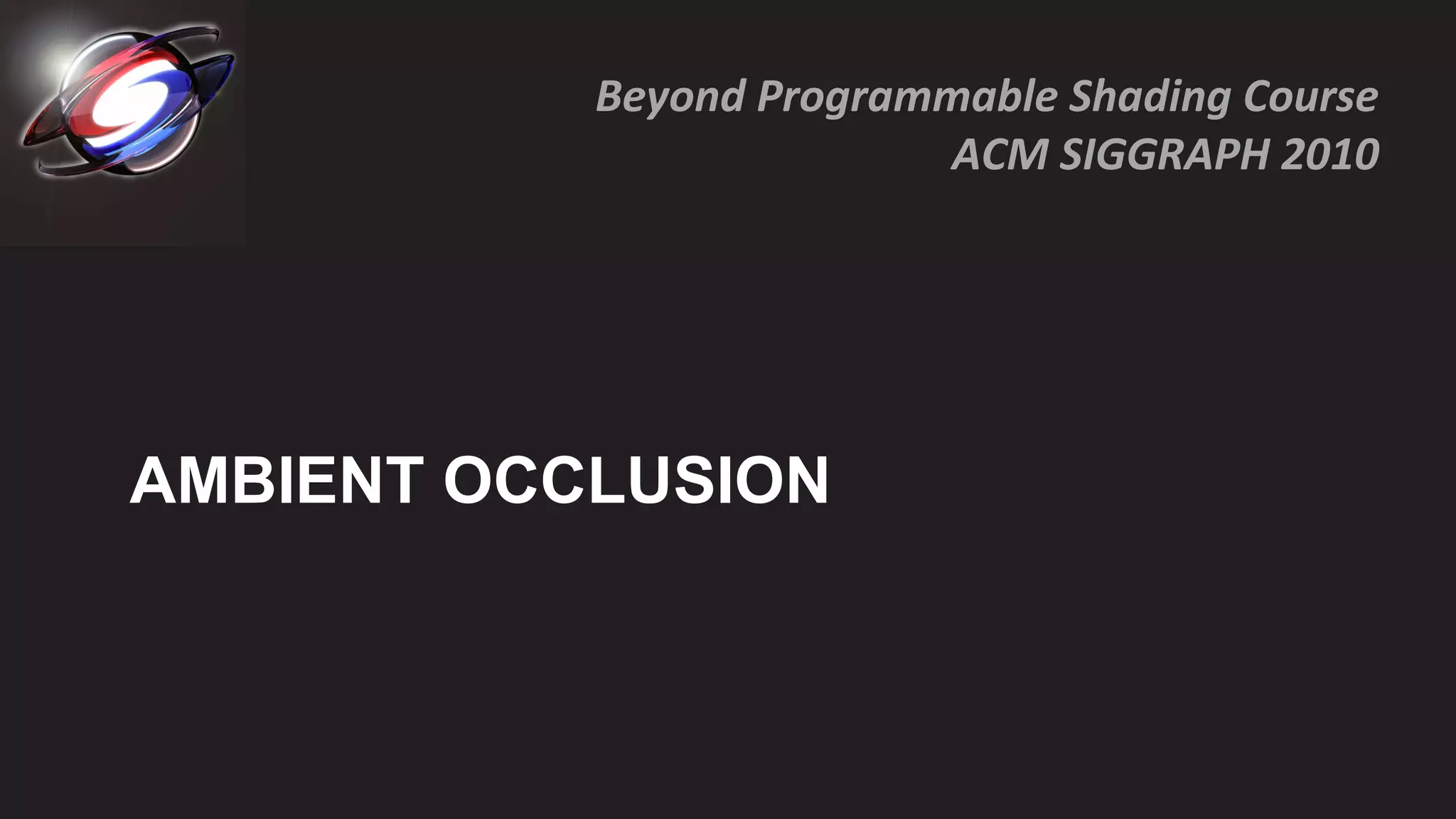 Beyond Programmable Shading Course
ACM SIGGRAPH 2010

AMBIENT OCCLUSION